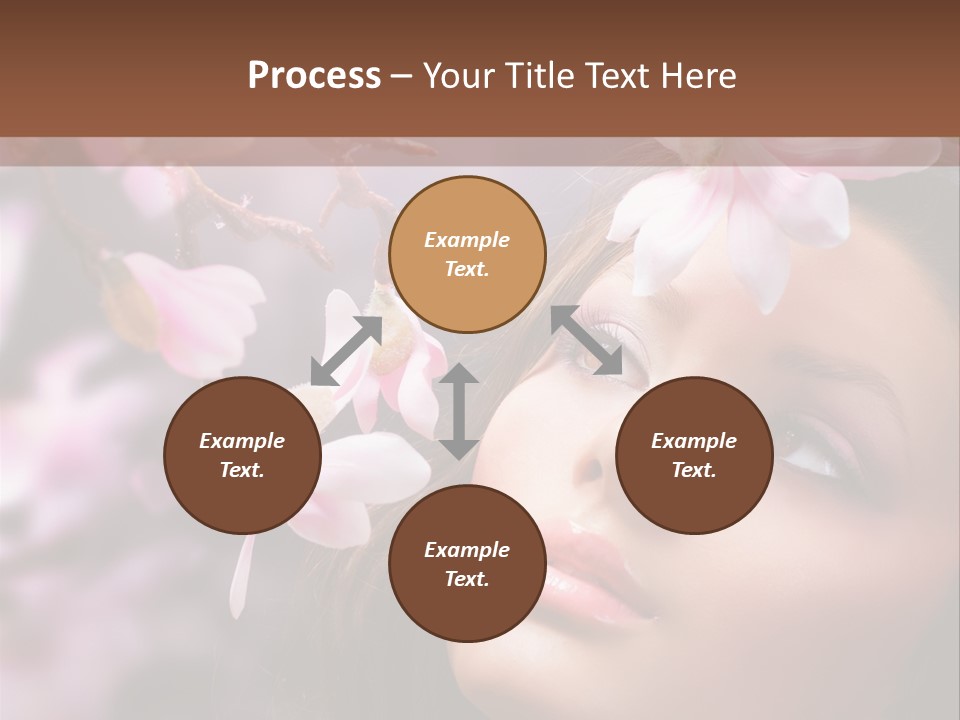 Process – Your Title Text Here

Example Text.

Example Text.

Example Text.

Example Text.